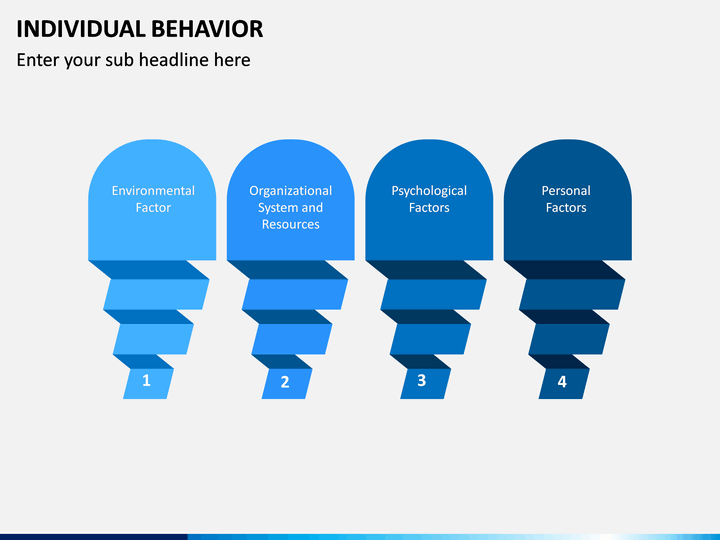 INDIVIDUAL BEHAVIOR
Enter your sub headline here

Environmental Factor

1

Organizational System and Resources

2

Psychological Factors

3

Personal Factors

4